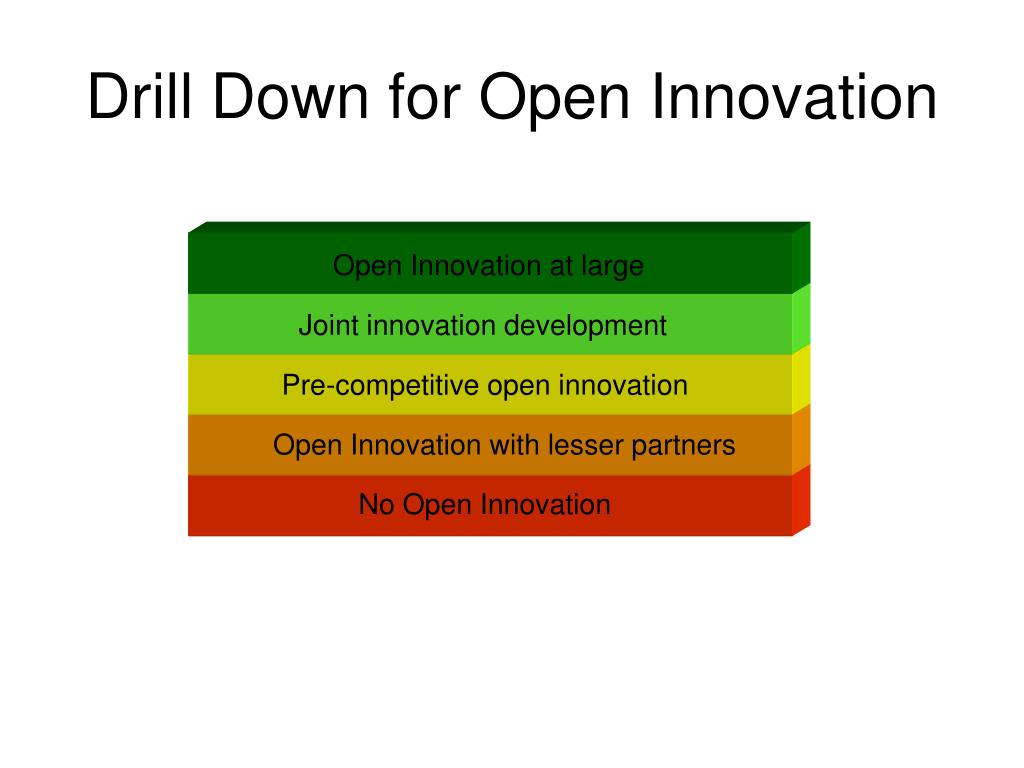 Drill Down for Open Innovation

Open Innovation at large

Joint innovation development

Pre-competitive open innovation

Open Innovation with lesser partners

No Open Innovation